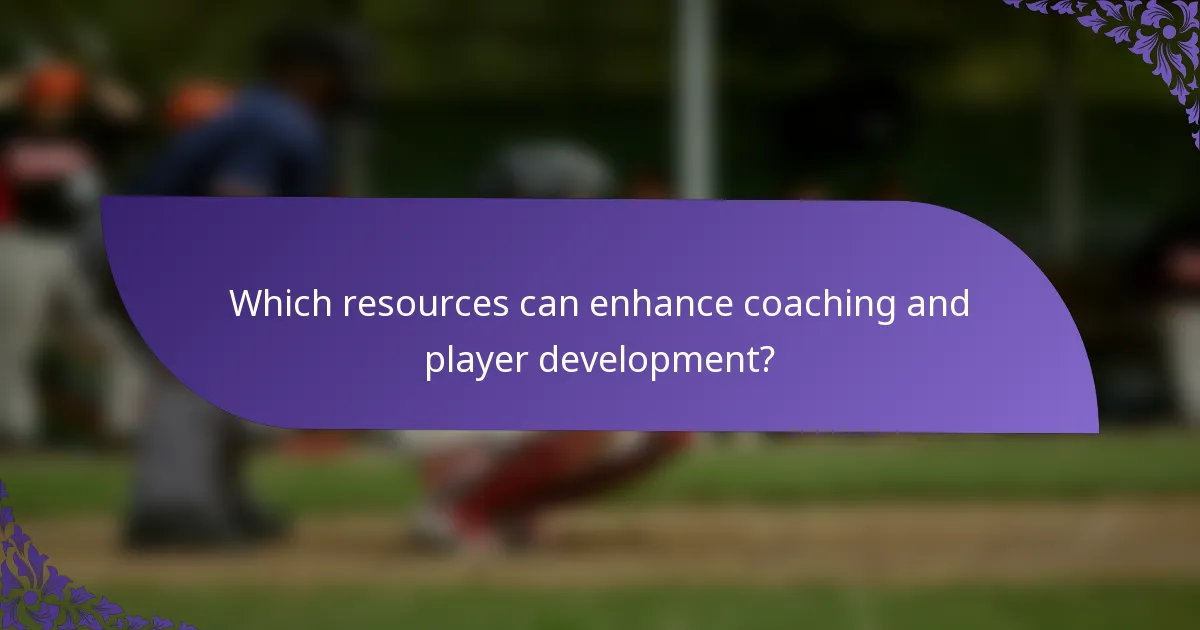 Which resources can enhance coaching and player development?